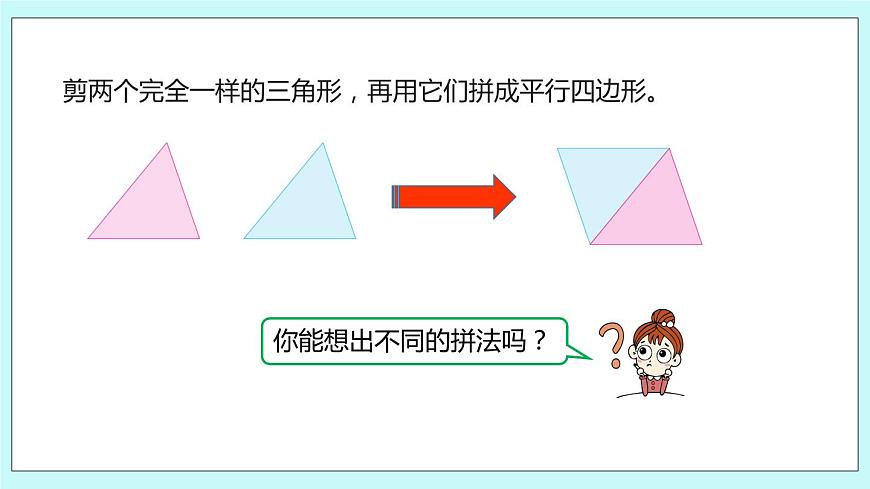 剪两个完全一样的三角形，再用它们拼成平行四边形。

你能想出不同的拼法吗？